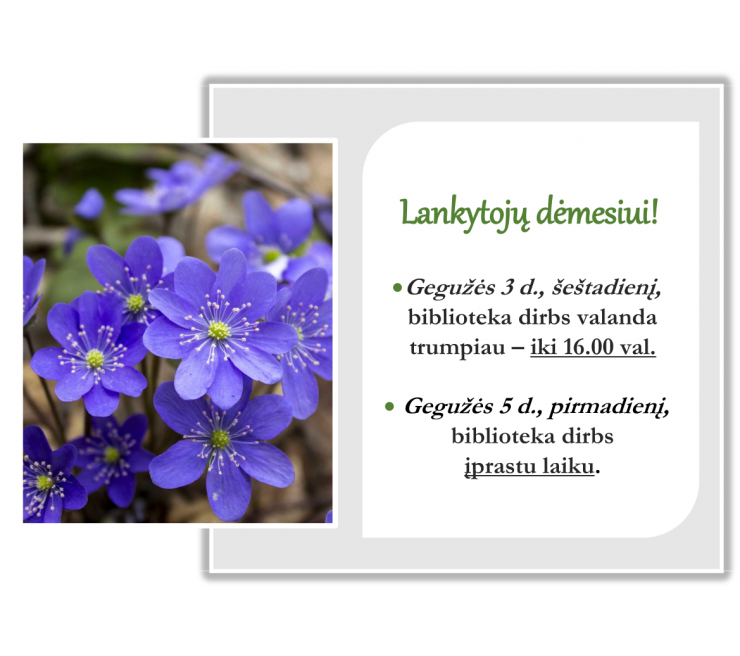 Lankytojų dėmesiui!

• Gegužės 3 d., šeštadienį, biblioteka dirbs valanda trumpiau – iki 16.00 val.

• Gegužės 5 d., pirmadienį, biblioteka dirbs įprastu laiku.